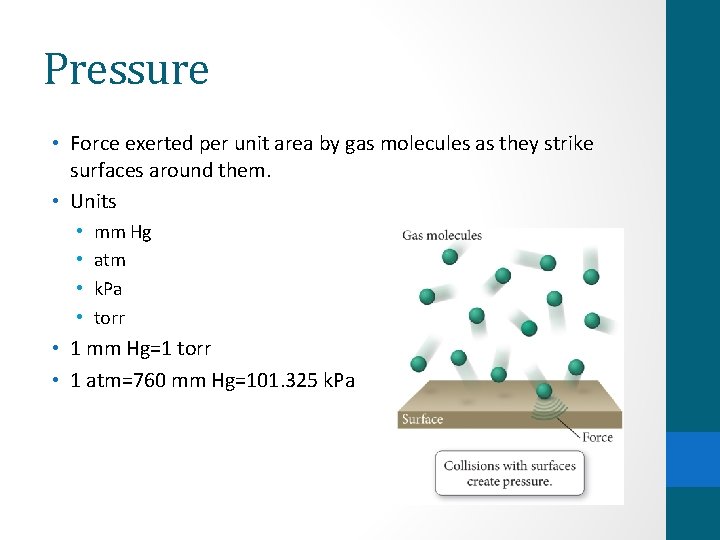 Pressure

• Force exerted per unit area by gas molecules as they strike surfaces around them.
• Units
  • mm Hg
  • atm
  • kPa
  • torr
• 1 mm Hg=1 torr
• 1 atm=760 mm Hg=101.325 kPa

Gas molecules

Surface

Force

Collisions with surfaces create pressure.